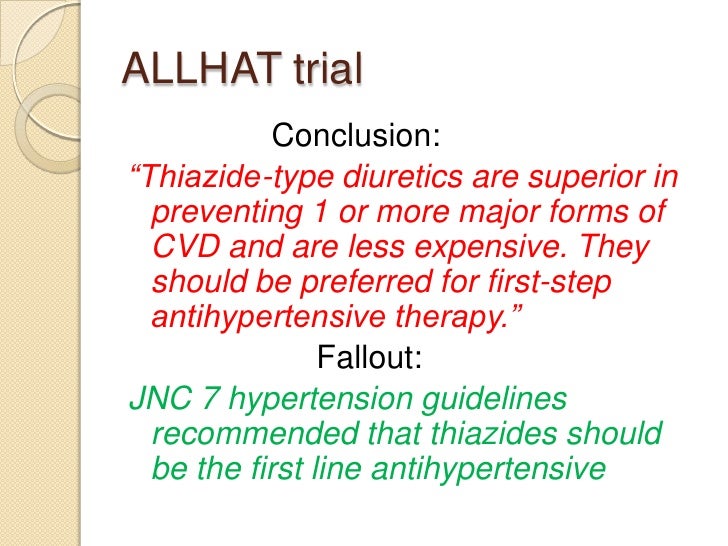 ALLHAT trial

Conclusion:

“Thiazide-type diuretics are superior in preventing 1 or more major forms of CVD and are less expensive. They should be preferred for first-step antihypertensive therapy.”

Fallout:

JNC 7 hypertension guidelines recommended that thiazides should be the first line antihypertensive